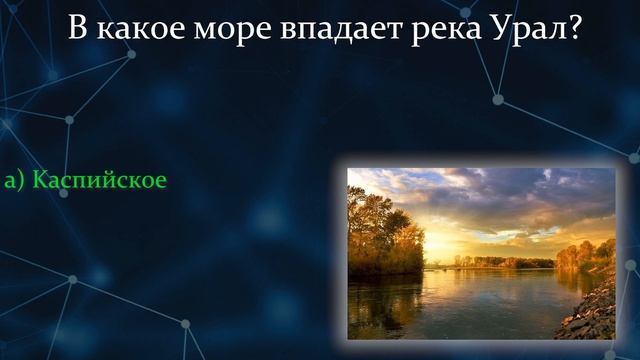 В какое море впадает река Урал?

а) Каспийское